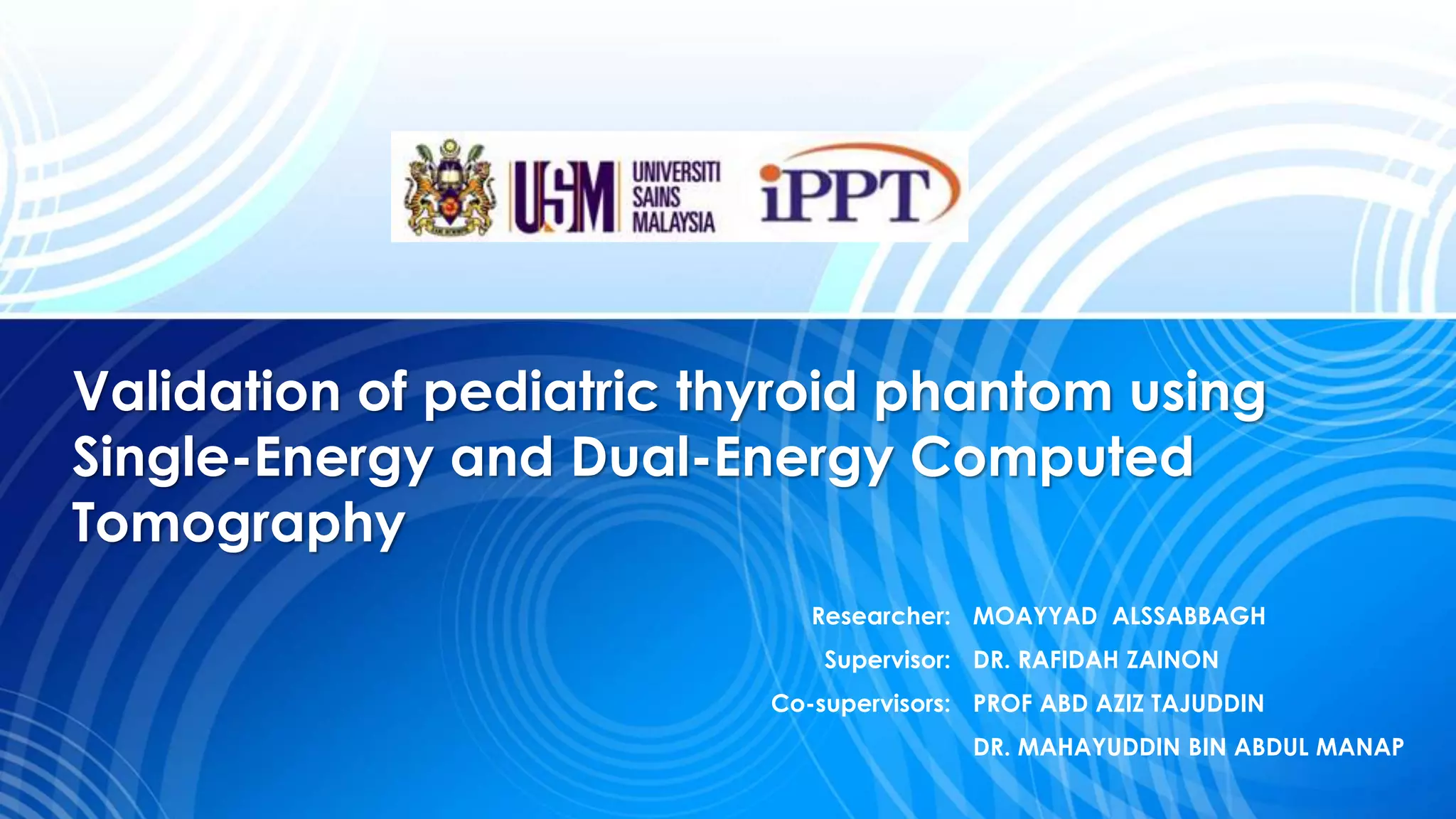 USM UNIVERSITI SAINS MALAYSIA iPPT

Validation of pediatric thyroid phantom using Single-Energy and Dual-Energy Computed Tomography

Researcher: MOAYYAD ALSSABBAGH
Supervisor: DR. RAFIDAH ZAINON
Co-supervisors: PROF ABD AZIZ TAJUDDIN
DR. MAHAYUDDIN BIN ABDUL MANAP